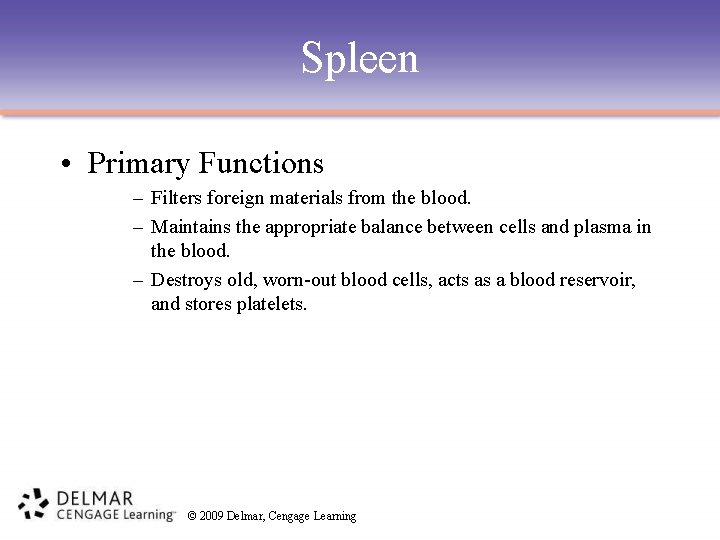 Spleen

• Primary Functions
– Filters foreign materials from the blood.
– Maintains the appropriate balance between cells and plasma in the blood.
– Destroys old, worn-out blood cells, acts as a blood reservoir, and stores platelets.

DELMAR
CENGAGE Learning™

© 2009 Delmar, Cengage Learning